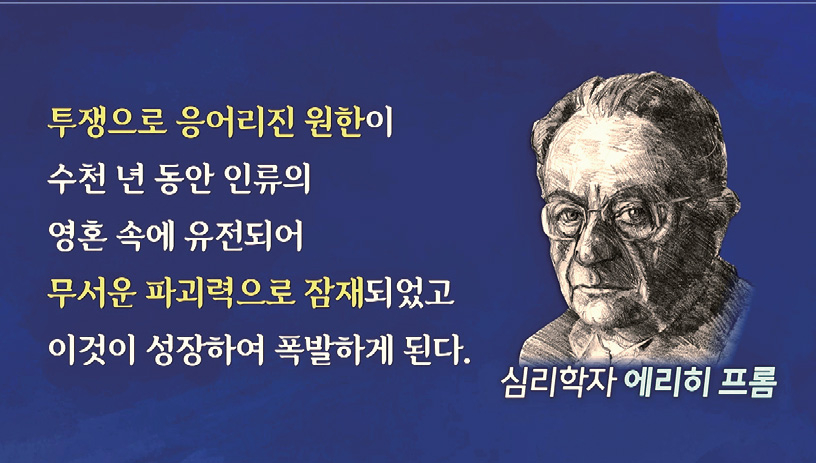 투쟁으로 응어리진 원한이
수천 년 동안 인류의
영혼 속에 유전되어
무서운 파괴력으로 잠재되었고
이것이 성장하여 폭발하게 된다.

심리학자 에리히 프롬